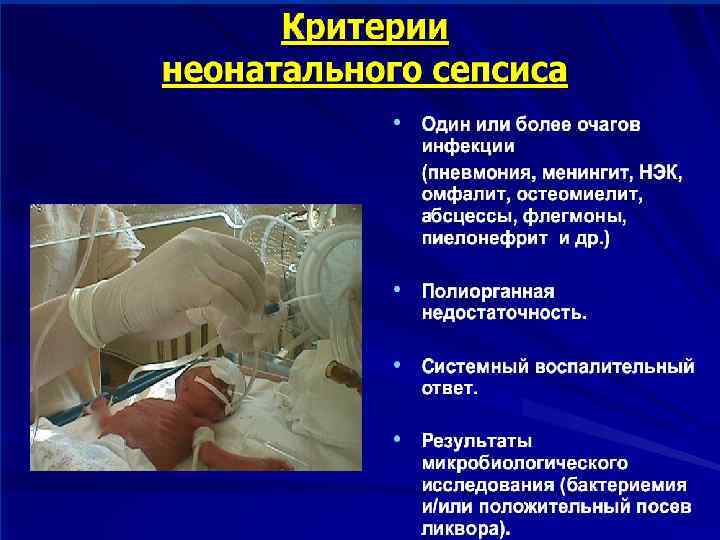 Критерии неонатального сепсиса

• Один или более очагов инфекции
(пневмония, менингит, НЭК, омфалит, остеомиелит, абсцессы, флегмоны, пиелонефрит и др.)

• Полиорганная недостаточность.

• Системный воспалительный ответ.

• Результаты микробиологического исследования (бактериемия и/или положительный посев ликвора).